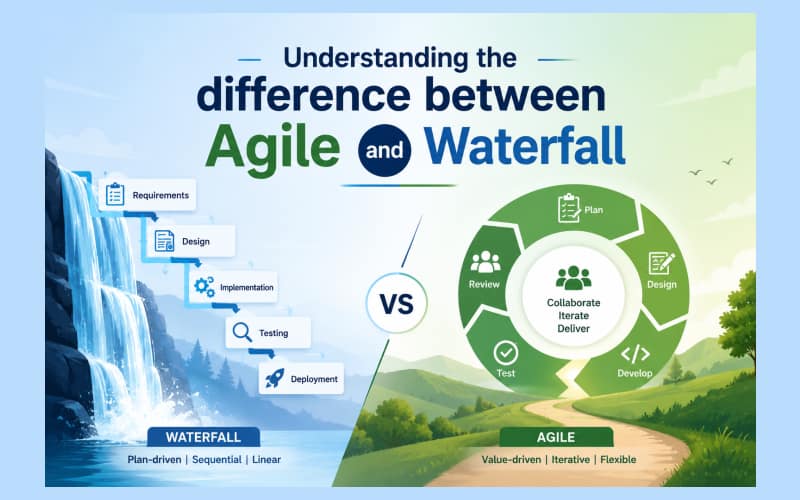 Understanding the difference between Agile and Waterfall

Requirements

Design

Implementation

Testing

Deployment

WATERFALL

Plan-driven | Sequential | Linear

VS

Plan

Design

Develop

Test

Review

Collaborate
Iterate
Deliver

AGILE

Value-driven | Iterative | Flexible